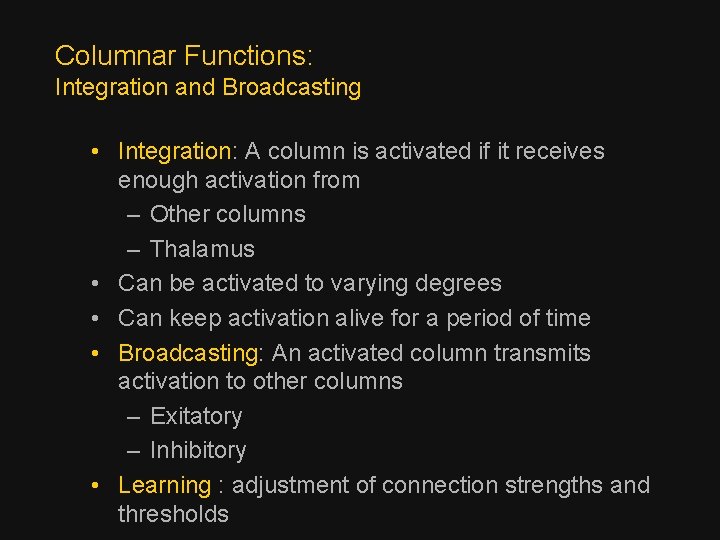 Columnar Functions:
Integration and Broadcasting

• Integration: A column is activated if it receives enough activation from
– Other columns
– Thalamus
• Can be activated to varying degrees
• Can keep activation alive for a period of time
• Broadcasting: An activated column transmits activation to other columns
– Exitatory
– Inhibitory
• Learning : adjustment of connection strengths and thresholds